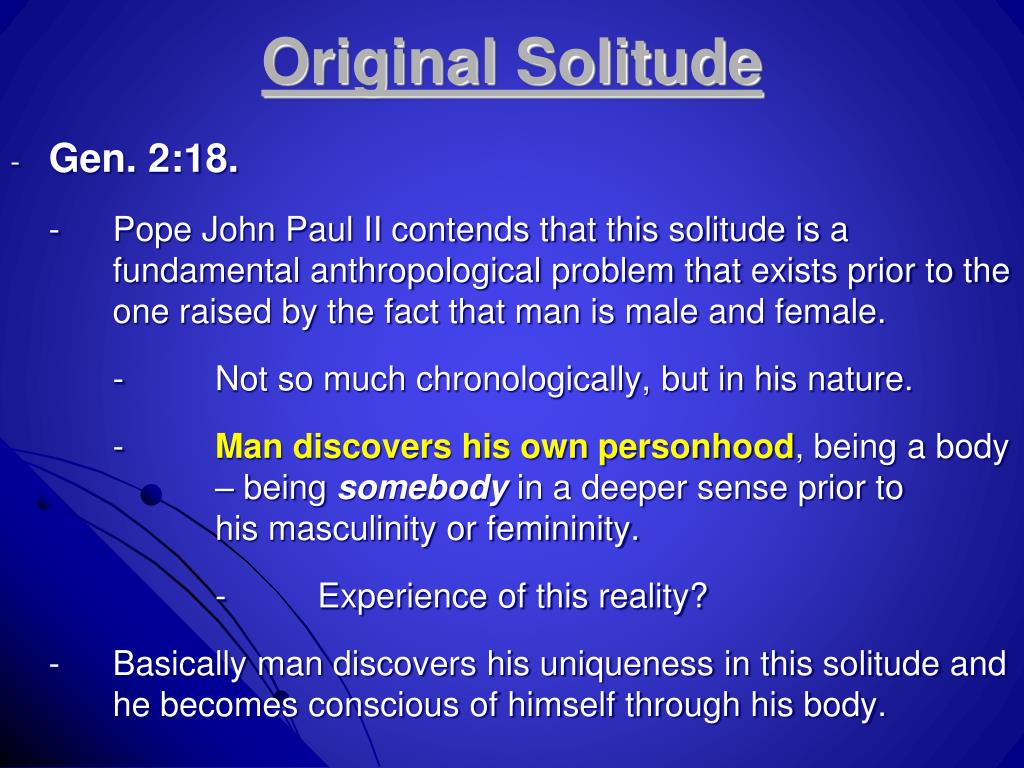 Original Solitude

- Gen. 2:18.

- Pope John Paul II contends that this solitude is a fundamental anthropological problem that exists prior to the one raised by the fact that man is male and female.

- Not so much chronologically, but in his nature.

- Man discovers his own personhood, being a body – being somebody in a deeper sense prior to his masculinity or femininity.

- Experience of this reality?

- Basically man discovers his uniqueness in this solitude and he becomes conscious of himself through his body.